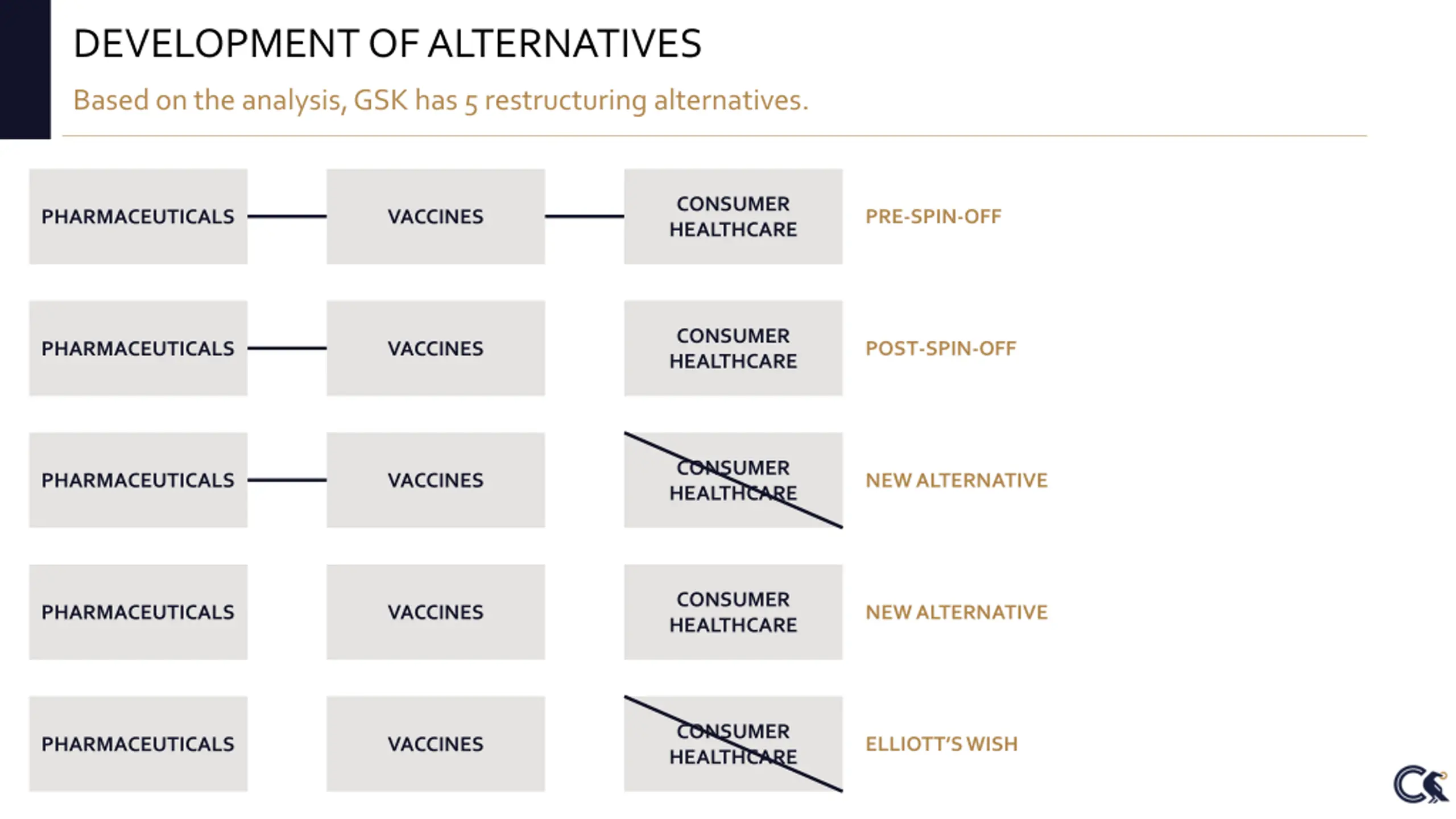 DEVELOPMENT OF ALTERNATIVES

Based on the analysis, GSK has 5 restructuring alternatives.

PHARMACEUTICALS VACCINES CONSUMER HEALTHCARE PRE-SPIN-OFF

PHARMACEUTICALS VACCINES CONSUMER HEALTHCARE POST-SPIN-OFF

PHARMACEUTICALS VACCINES CONSUMER HEALTHCARE NEW ALTERNATIVE

PHARMACEUTICALS VACCINES CONSUMER HEALTHCARE NEW ALTERNATIVE

PHARMACEUTICALS VACCINES CONSUMER HEALTHCARE ELLIOTT'S WISH